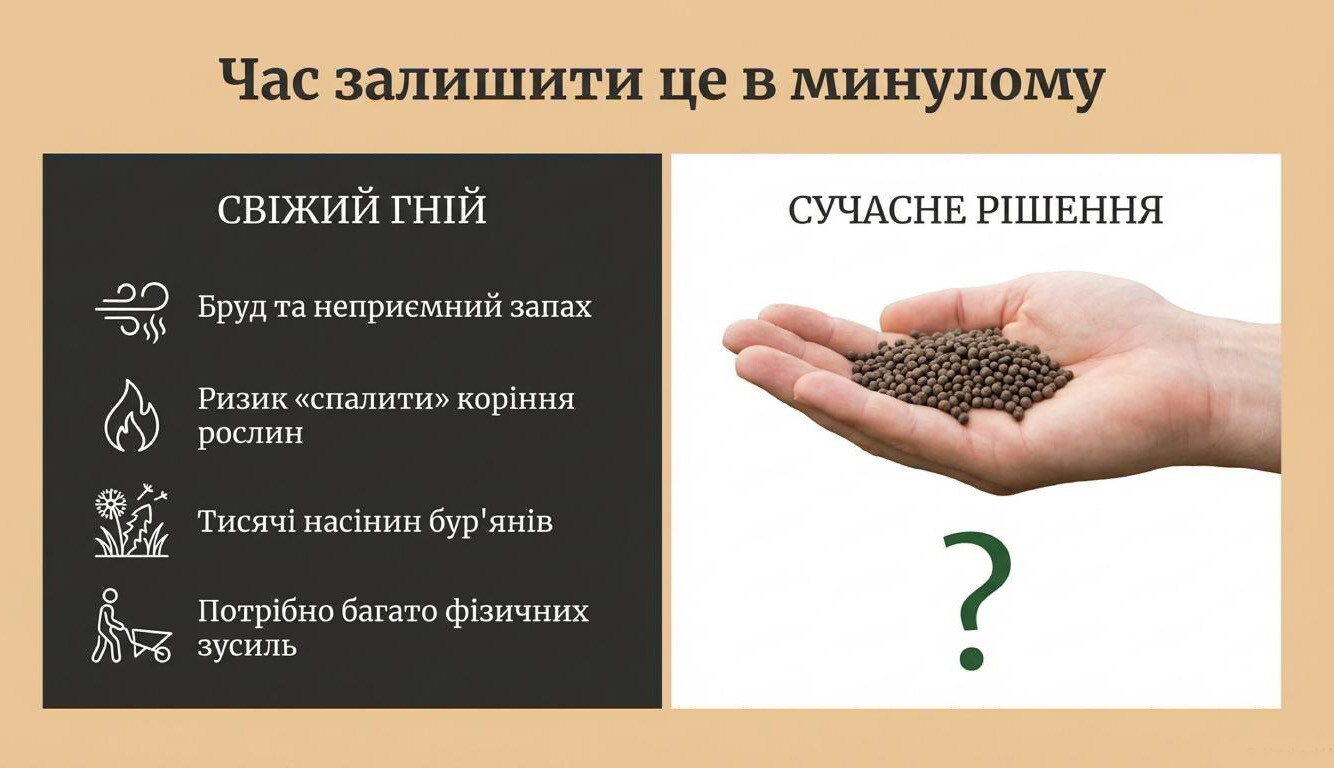 Час залишити це в минулому

СВІЖИЙ ГНІЙ

Бруд та неприємний запах

Ризик «спалити» коріння рослин

Тисячі насінин бур'янів

Потрібно багато фізичних зусиль

СУЧАСНЕ РІШЕННЯ

?